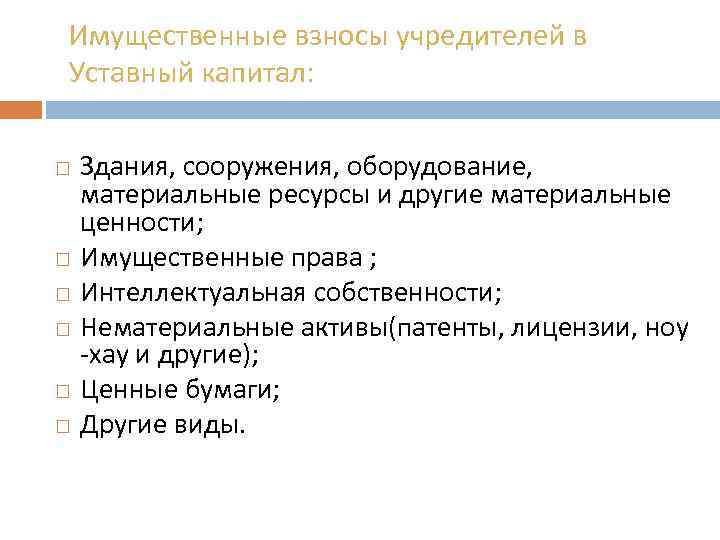 Имущественные взносы учредителей в Уставный капитал:

□ Здания, сооружения, оборудование, материальные ресурсы и другие материальные ценности;
□ Имущественные права ;
□ Интеллектуальная собственности;
□ Нематериальные активы(патенты, лицензии, ноу -хау и другие);
□ Ценные бумаги;
□ Другие виды.